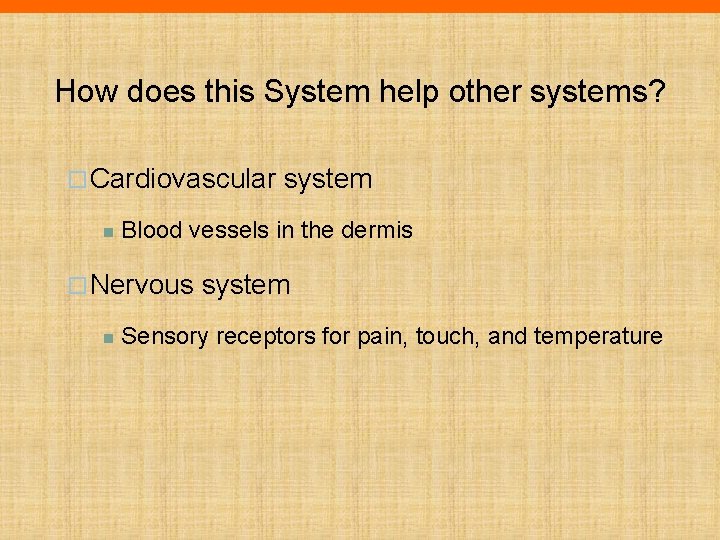 How does this System help other systems?

Cardiovascular system

Blood vessels in the dermis

Nervous system

Sensory receptors for pain, touch, and temperature